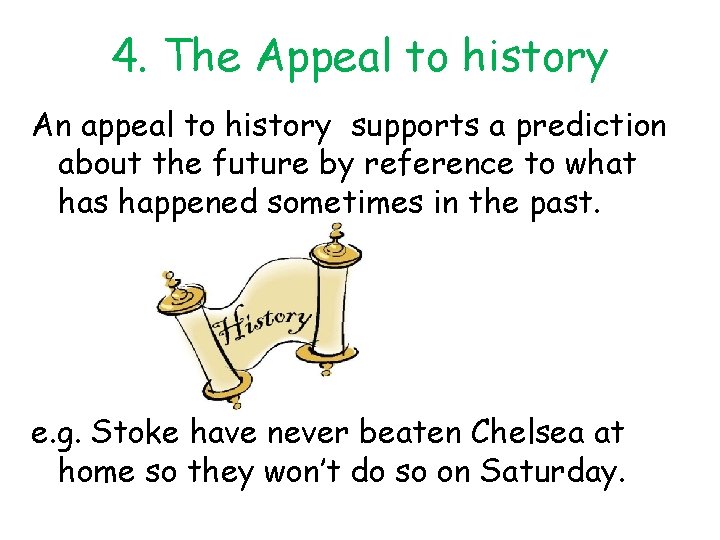 4. The Appeal to history

An appeal to history supports a prediction about the future by reference to what has happened sometimes in the past.

History

e.g. Stoke have never beaten Chelsea at home so they won't do so on Saturday.